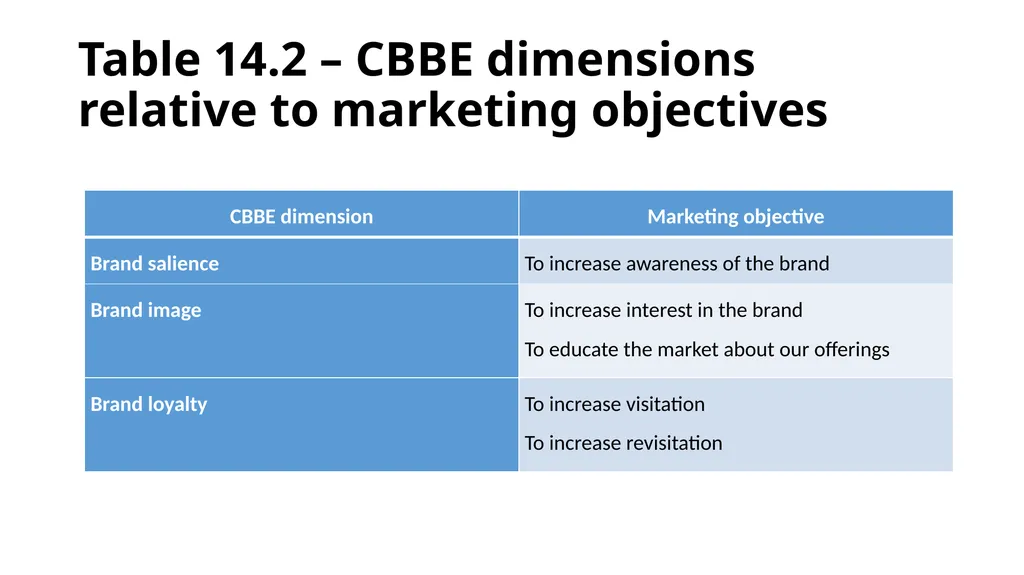 Table 14.2 – CBBE dimensions relative to marketing objectives

| CBBE dimension | Marketing objective |
|---|---|
| Brand salience | To increase awareness of the brand |
| Brand image | To increase interest in the brand<br>To educate the market about our offerings |
| Brand loyalty | To increase visitation<br>To increase revisitation |